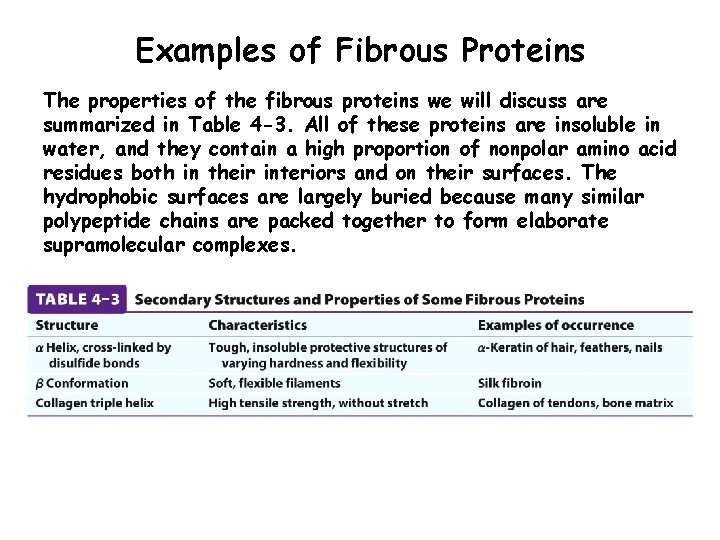 Examples of Fibrous Proteins

The properties of the fibrous proteins we will discuss are summarized in Table 4-3. All of these proteins are insoluble in water, and they contain a high proportion of nonpolar amino acid residues both in their interiors and on their surfaces. The hydrophobic surfaces are largely buried because many similar polypeptide chains are packed together to form elaborate supramolecular complexes.

TABLE 4–3 Secondary Structures and Properties of Some Fibrous Proteins

| Structure | Characteristics | Examples of occurrence |
|---|---|---|
| $\alpha$ Helix, cross-linked by disulfide bonds | Tough, insoluble protective structures of varying hardness and flexibility | $\alpha$-Keratin of hair, feathers, nails |
| $\beta$ Conformation | Soft, flexible filaments | Silk fibroin |
| Collagen triple helix | High tensile strength, without stretch | Collagen of tendons, bone matrix |